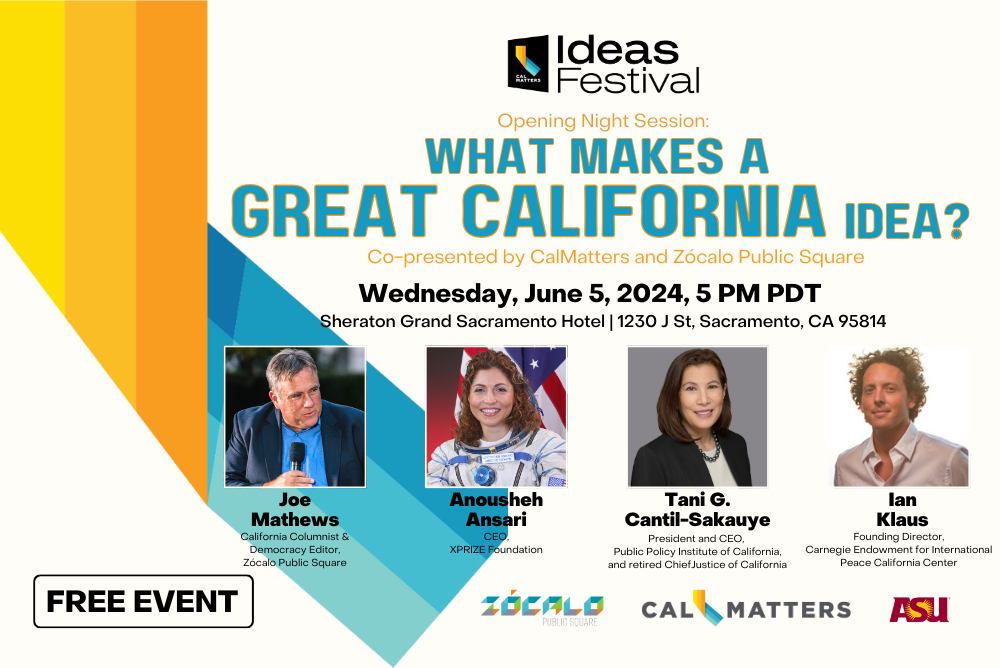 CAL MATTERS Ideas Festival

Opening Night Session:

WHAT MAKES A GREAT CALIFORNIA IDEA?

Co-presented by CalMatters and Zócalo Public Square

Wednesday, June 5, 2024, 5 PM PDT

Sheraton Grand Sacramento Hotel | 1230 J St, Sacramento, CA 95814

Joe Mathews
California Columnist & Democracy Editor, Zócalo Public Square

Anousheh Ansari
CEO, XPRIZE Foundation

Tani G. Cantil-Sakauye
President and CEO, Public Policy Institute of California, and retired ChiefJustice of California

Ian Klaus
Founding Director, Carnegie Endowment for International Peace California Center

FREE EVENT

ZÓCALO PUBLIC SQUARE

CAL MATTERS

ASU